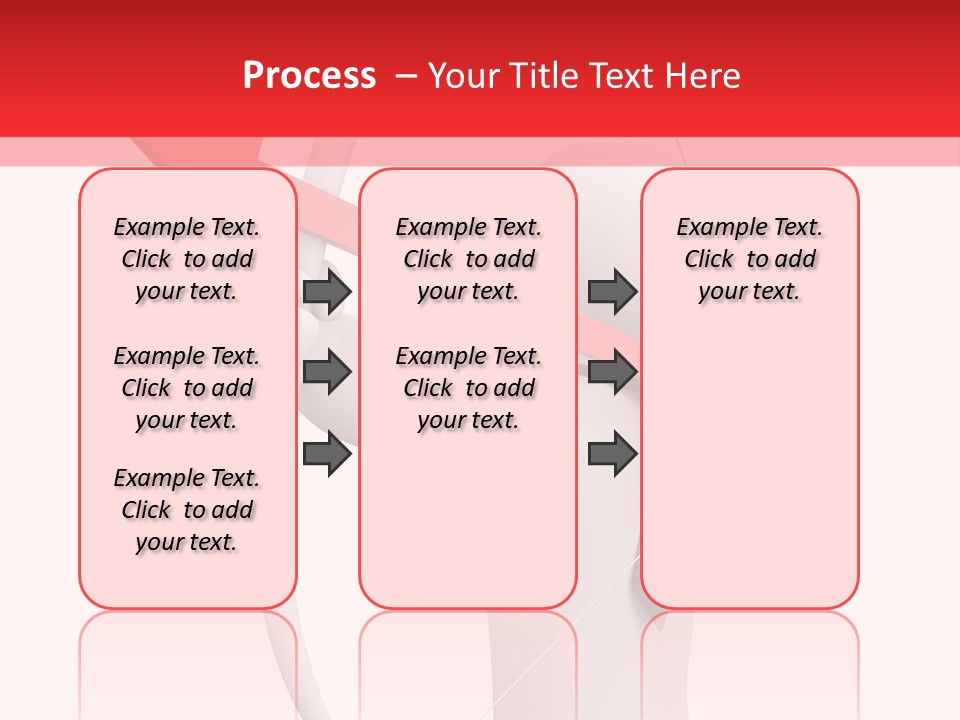 Process – Your Title Text Here

Example Text. Click to add your text.

Example Text. Click to add your text.

Example Text. Click to add your text.

Example Text. Click to add your text.

Example Text. Click to add your text.

Example Text. Click to add your text.